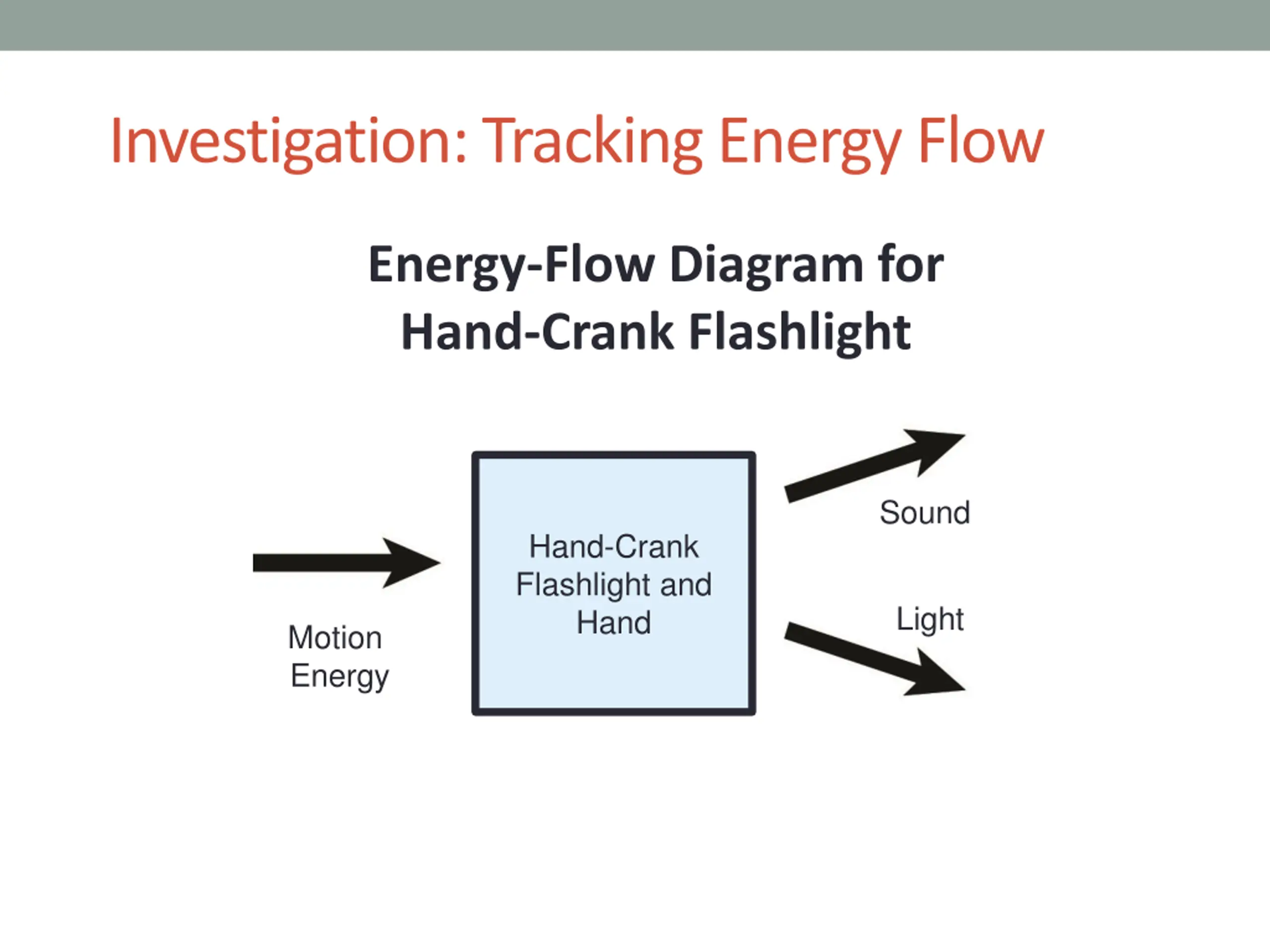 Investigation: Tracking Energy Flow

Energy-Flow Diagram for Hand-Crank Flashlight

Motion Energy

Hand-Crank Flashlight and Hand

Sound

Light